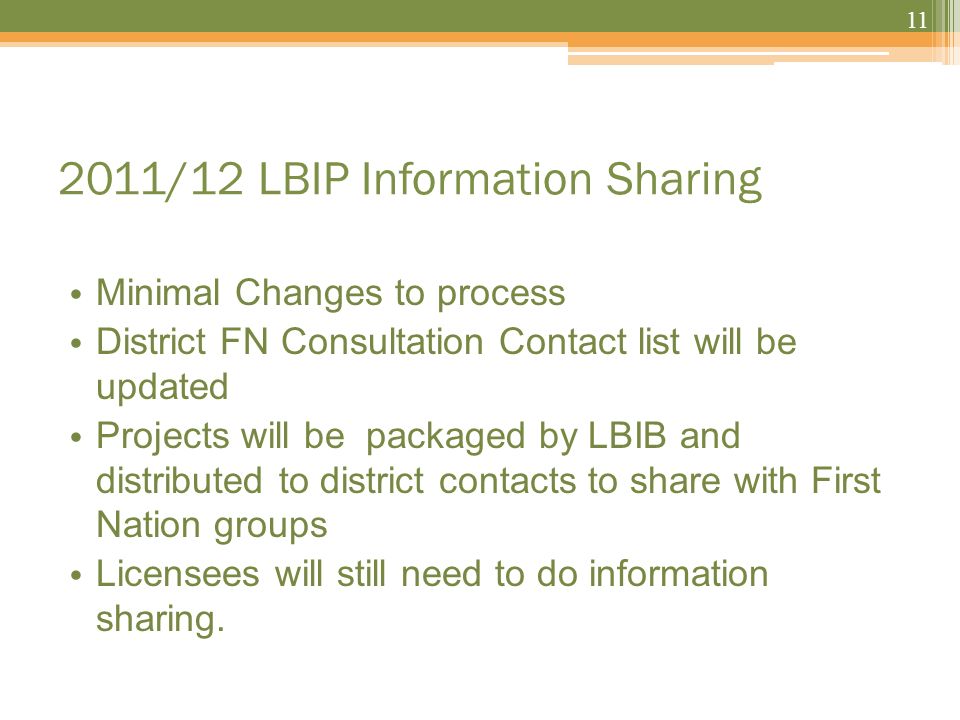 11

2011/12 LBIP Information Sharing

• Minimal Changes to process
• District FN Consultation Contact list will be updated
• Projects will be packaged by LBIB and distributed to district contacts to share with First Nation groups
• Licensees will still need to do information sharing.